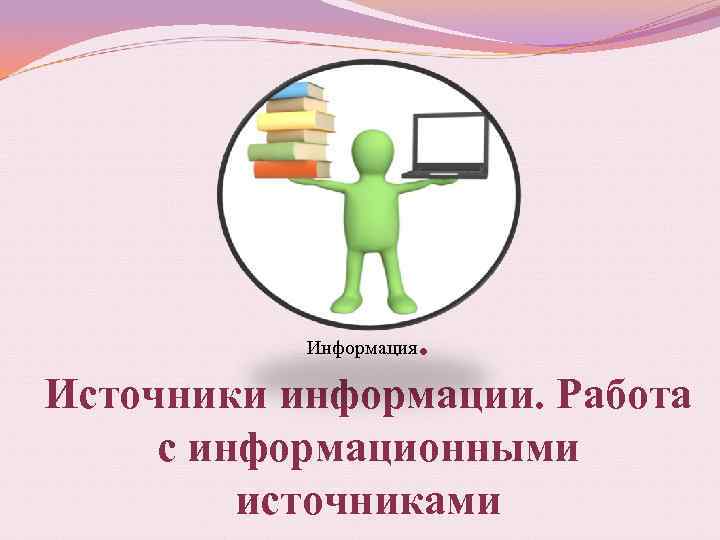 Информация.

Источники информации. Работа с информационными источниками